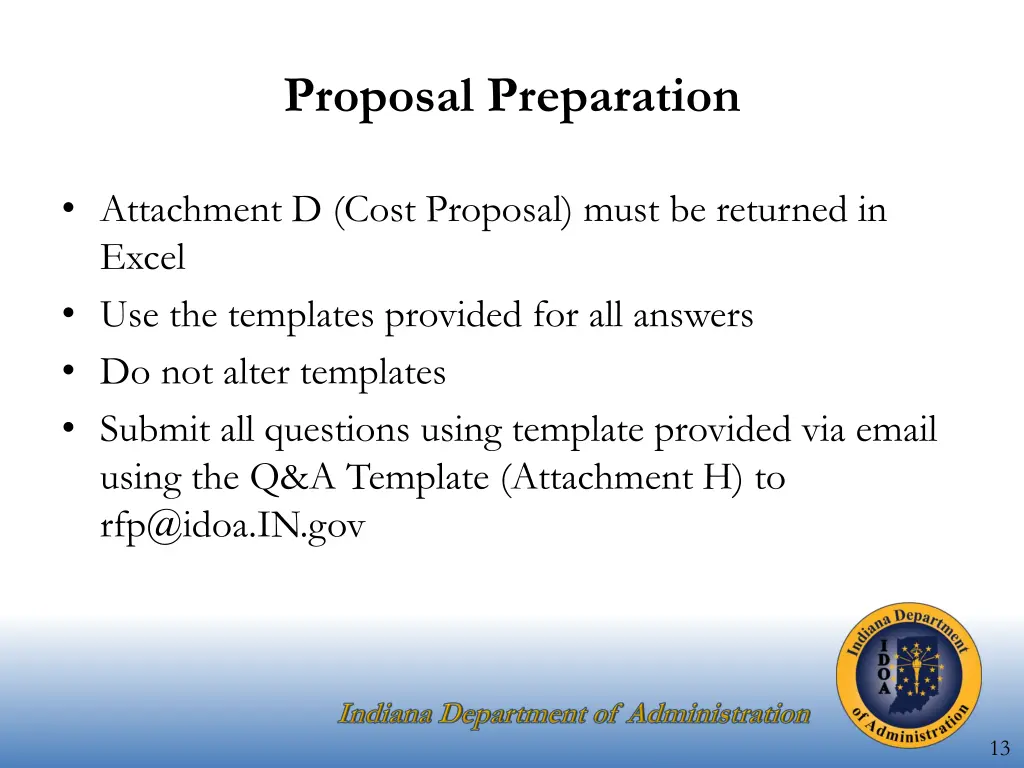 Proposal Preparation

• Attachment D (Cost Proposal) must be returned in Excel
• Use the templates provided for all answers
• Do not alter templates
• Submit all questions using template provided via email using the Q&A Template (Attachment H) to rfp@idoa.IN.gov

Indiana Department of Administration

Indiana Department of Administration
I D O A

13